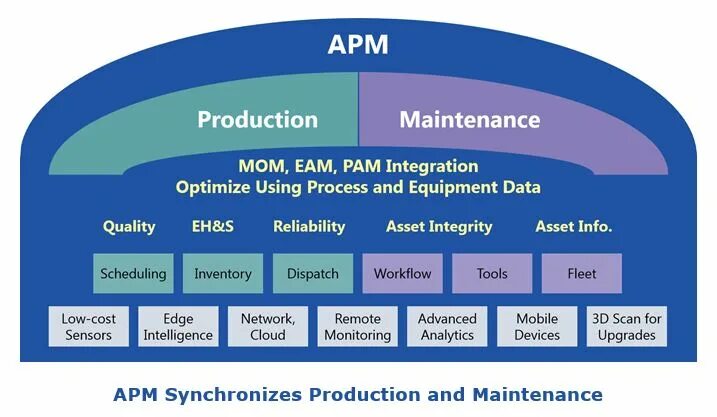 APM

Production

Maintenance

MOM, EAM, PAM Integration
Optimize Using Process and Equipment Data

Quality

EH&S

Reliability

Asset Integrity

Asset Info.

Scheduling

Inventory

Dispatch

Workflow

Tools

Fleet

Low-cost Sensors

Edge Intelligence

Network, Cloud

Remote Monitoring

Advanced Analytics

Mobile Devices

3D Scan for Upgrades

APM Synchronizes Production and Maintenance